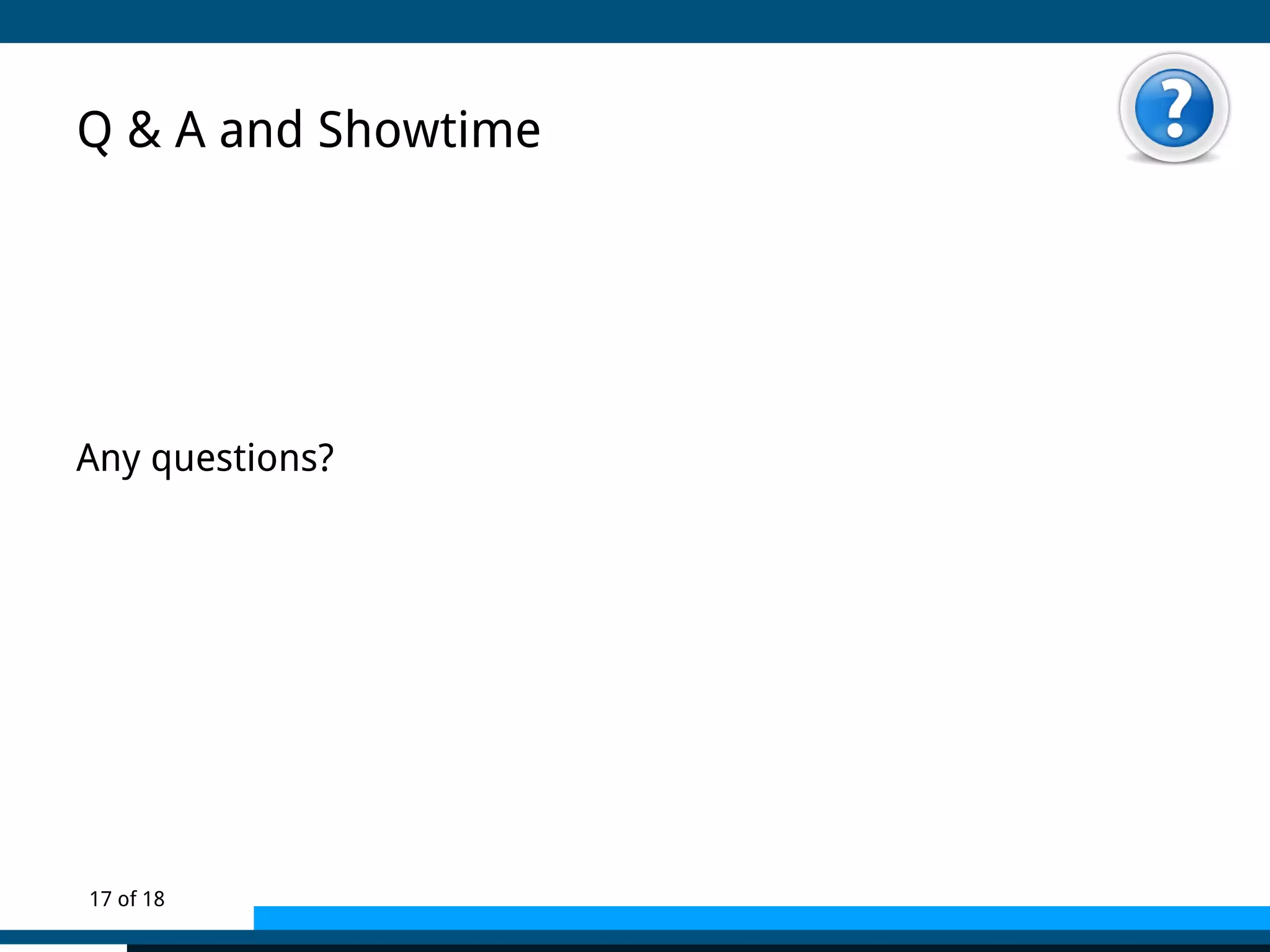 Q & A and Showtime

?

Any questions?

17 of 18